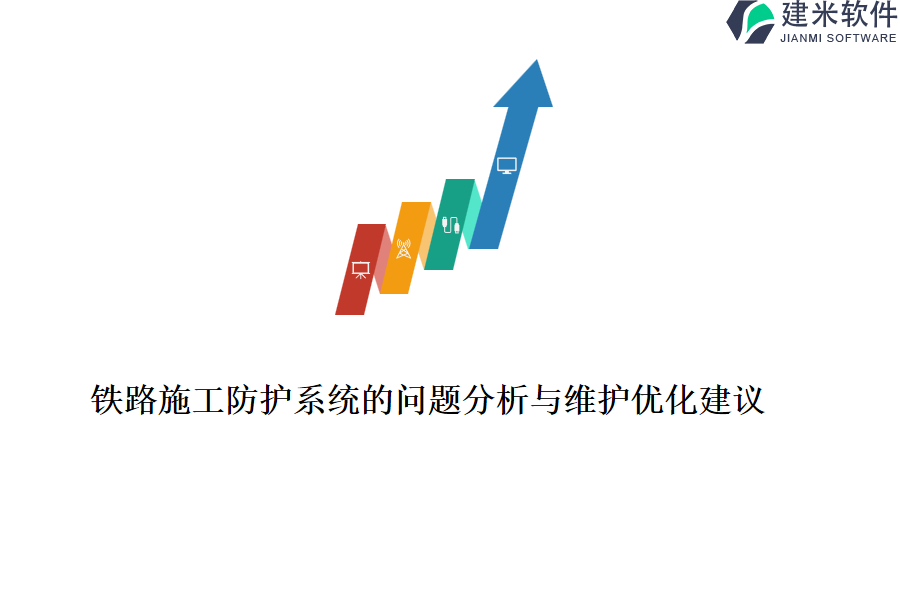 建米软件
JIANMI SOFTWARE

铁路施工防护系统的问题分析与维护优化建议